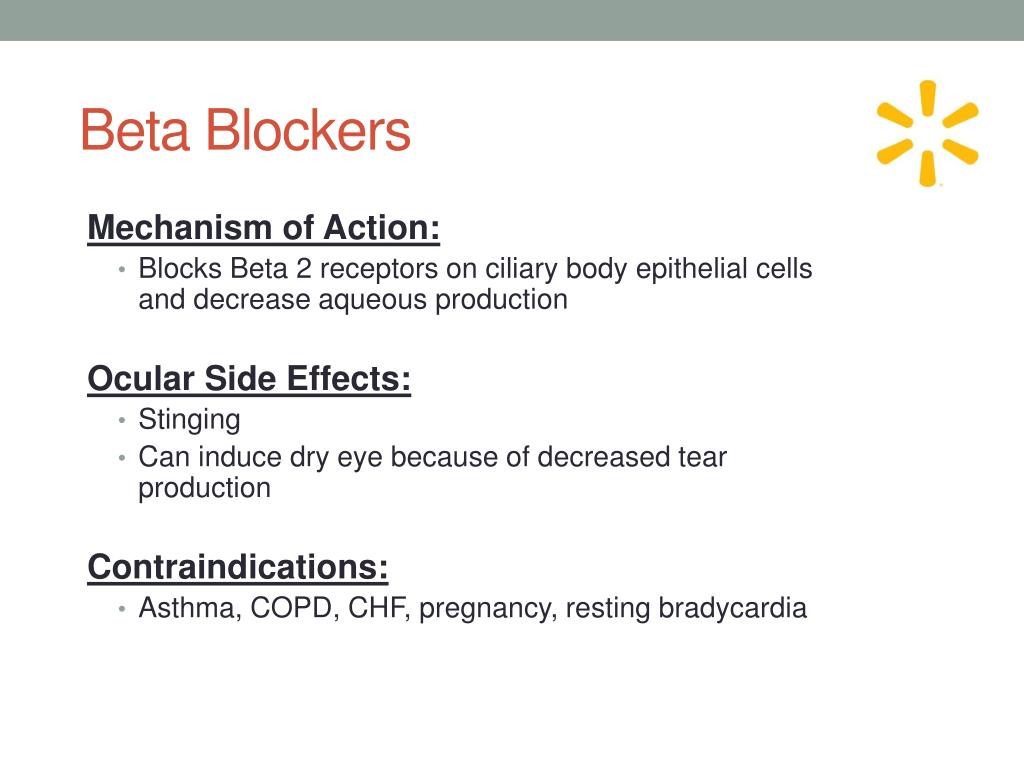 Beta Blockers

Mechanism of Action:
• Blocks Beta 2 receptors on ciliary body epithelial cells and decrease aqueous production

Ocular Side Effects:
• Stinging
• Can induce dry eye because of decreased tear production

Contraindications:
• Asthma, COPD, CHF, pregnancy, resting bradycardia